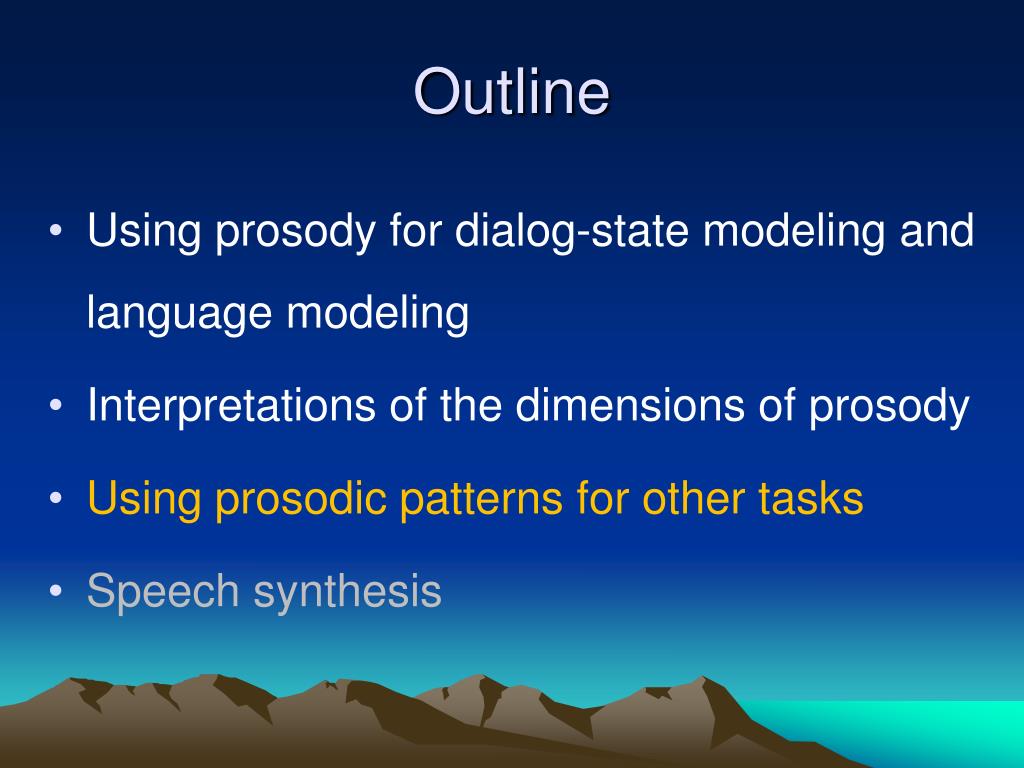 Outline

• Using prosody for dialog-state modeling and language modeling

• Interpretations of the dimensions of prosody

• Using prosodic patterns for other tasks

• Speech synthesis